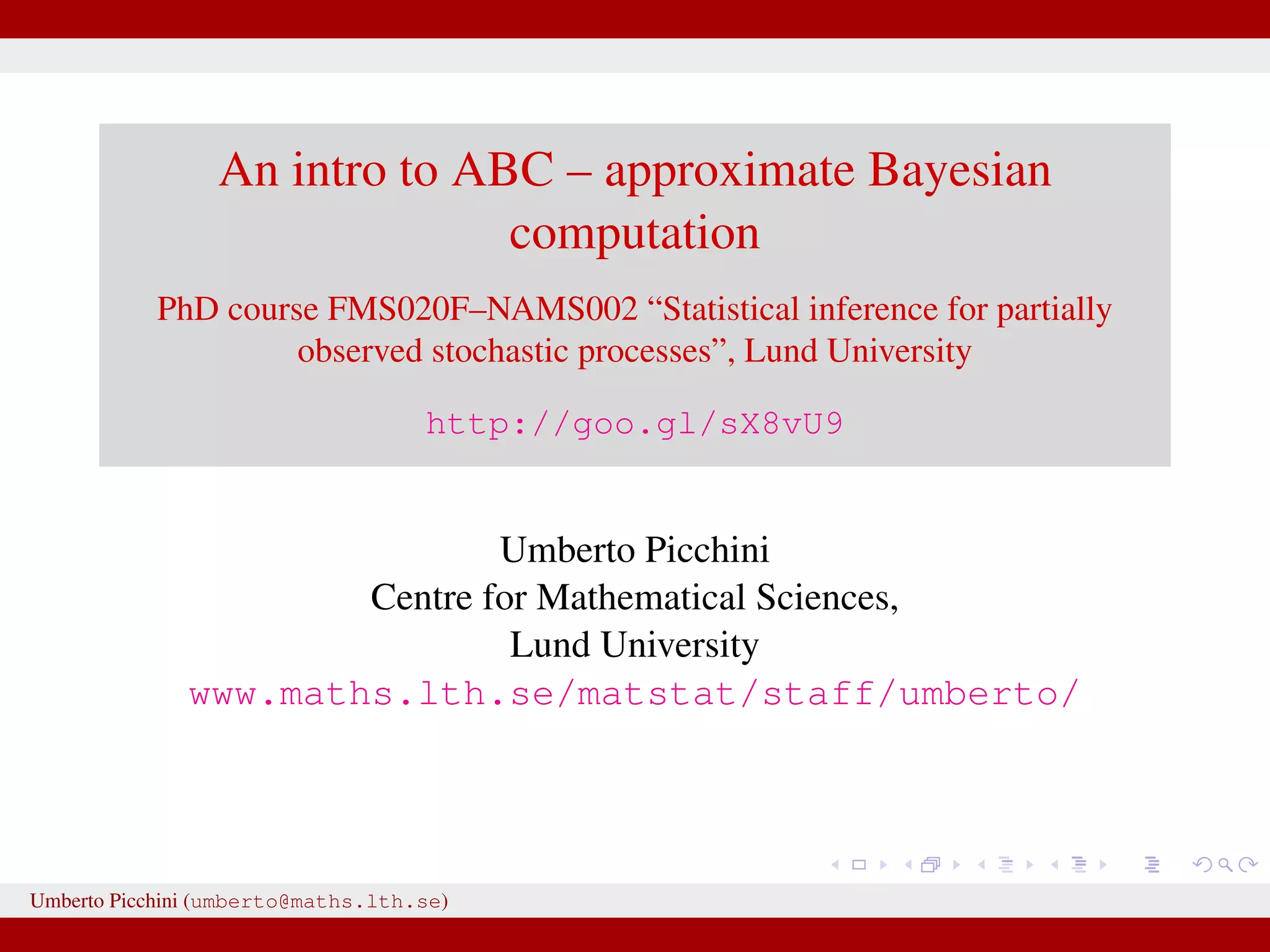 An intro to ABC – approximate Bayesian computation

PhD course FMS020F–NAMS002 “Statistical inference for partially observed stochastic processes”, Lund University

http://goo.gl/sX8vU9

Umberto Picchini
Centre for Mathematical Sciences,
Lund University
www.maths.lth.se/matstat/staff/umberto/

Umberto Picchini (umberto@maths.lth.se)